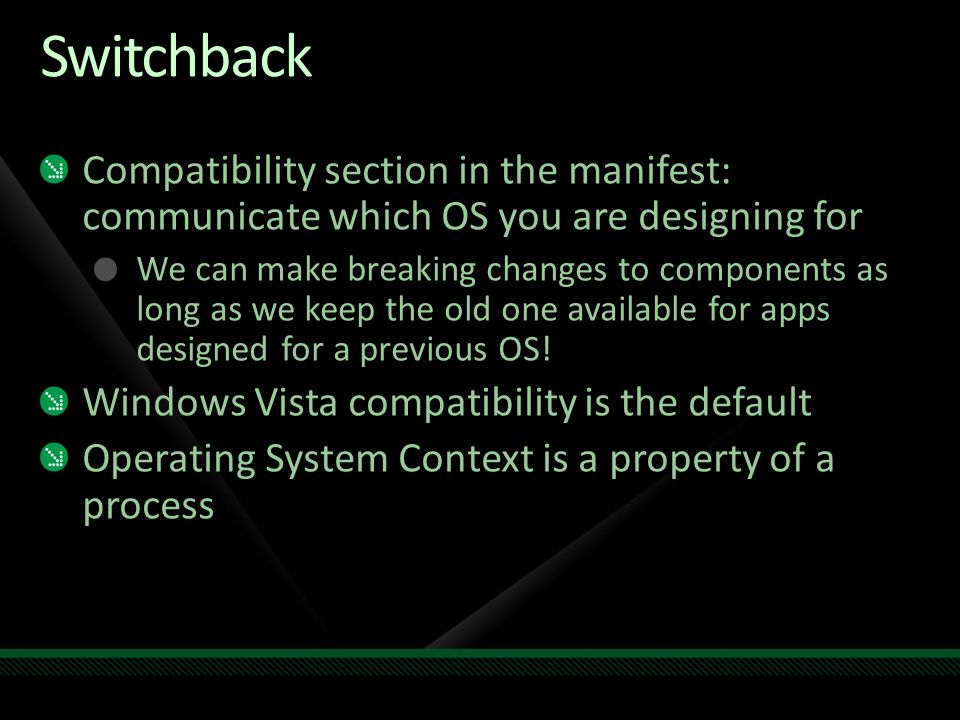 Switchback

Compatibility section in the manifest: communicate which OS you are designing for

We can make breaking changes to components as long as we keep the old one available for apps designed for a previous OS!

Windows Vista compatibility is the default

Operating System Context is a property of a process